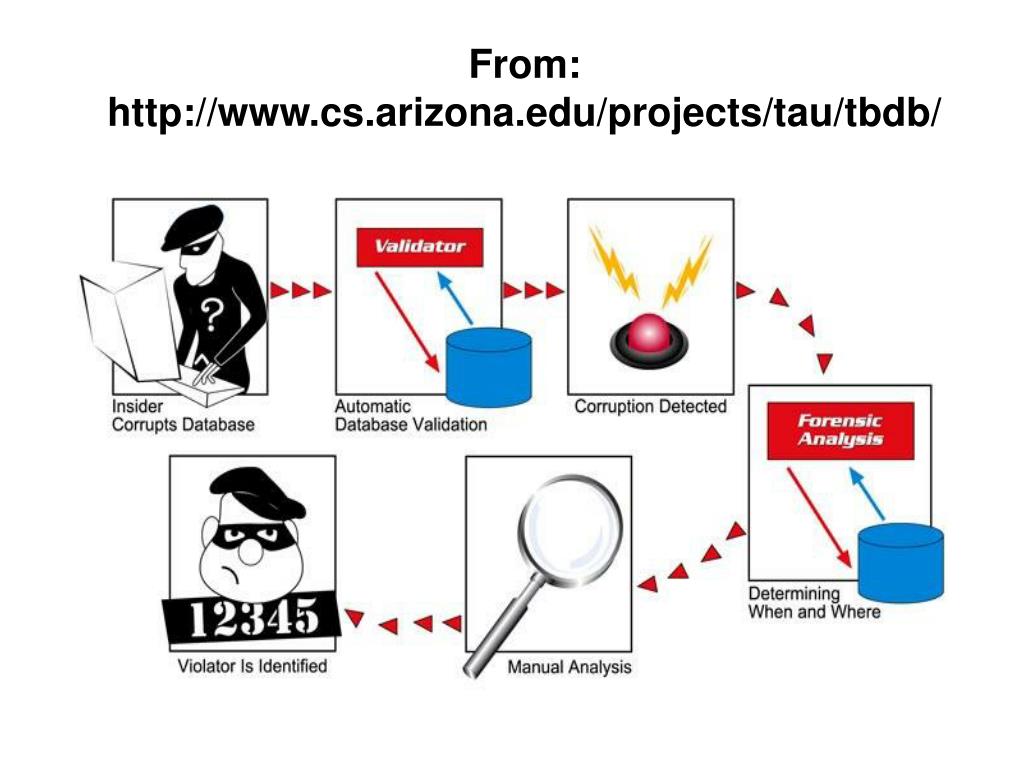 From:
http://www.cs.arizona.edu/projects/tau/tbdb/

?

Insider
Corrupts Database

Validator

Automatic
Database Validation

Corruption Detected

Forensic
Analysis

Determining
When and Where

Manual Analysis

12345

Violator Is Identified